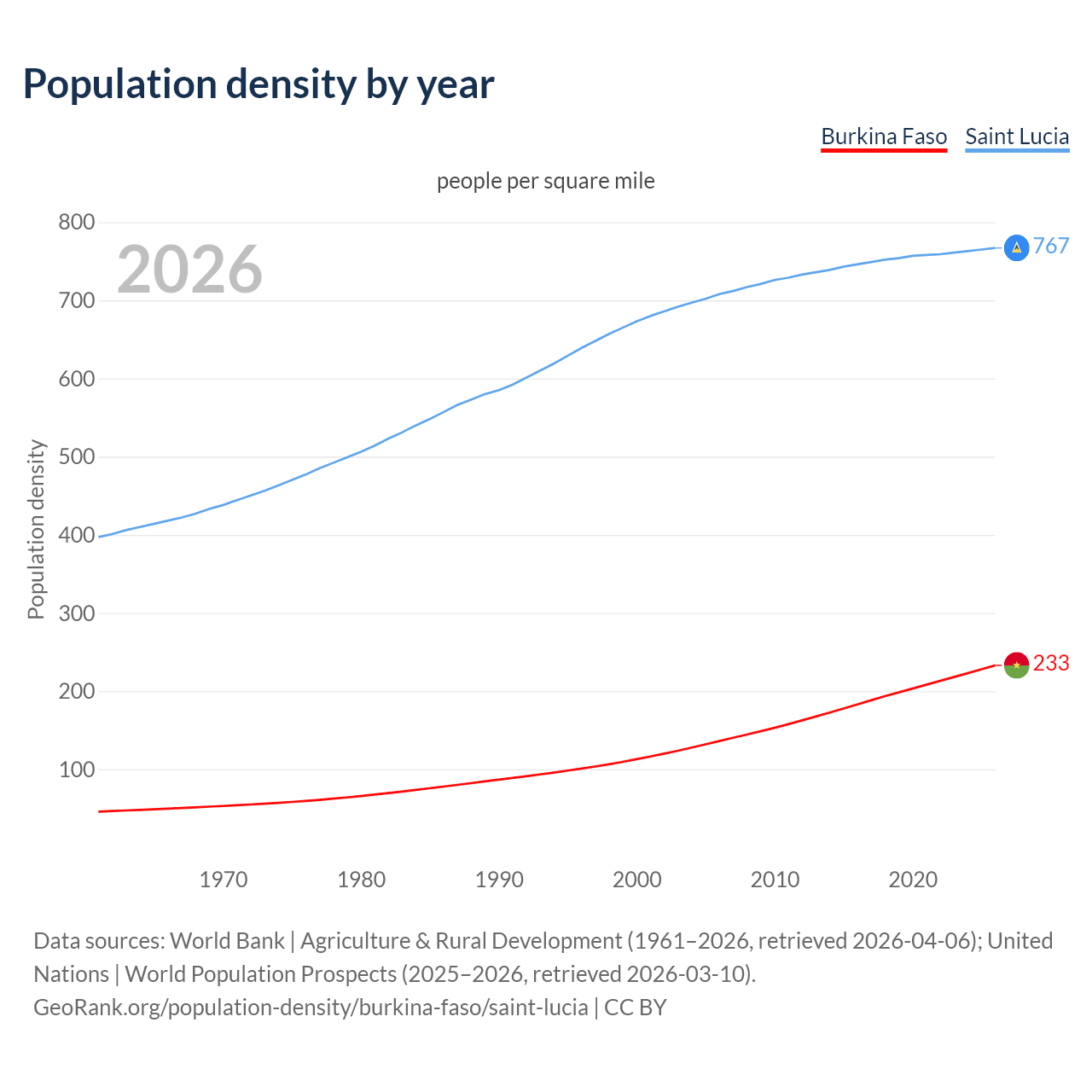 Population density by year

Burkina Faso Saint Lucia

people per square mile

2026

Population density

800
700
600
500
400
300
200
100

767
233

1970 1980 1990 2000 2010 2020

Data sources: World Bank | Agriculture & Rural Development (1961–2026, retrieved 2026-04-06); United Nations | World Population Prospects (2025–2026, retrieved 2026-03-10).
GeoRank.org/population-density/burkina-faso/saint-lucia | CC BY